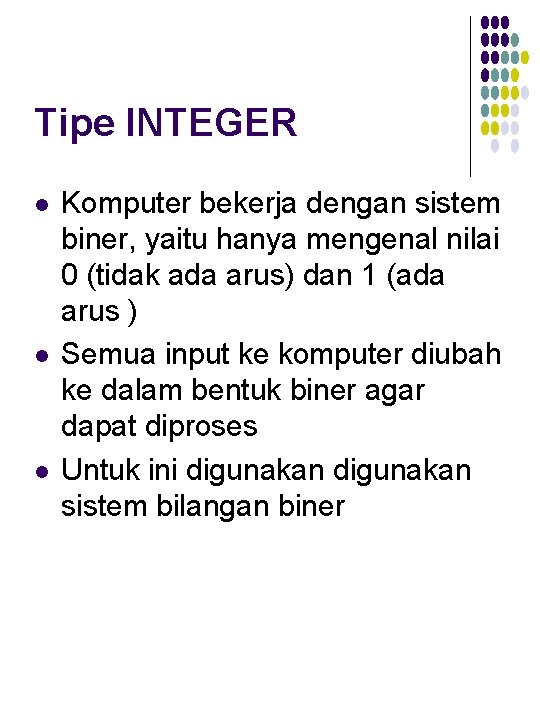 Tipe INTEGER

- Komputer bekerja dengan sistem biner, yaitu hanya mengenal nilai 0 (tidak ada arus) dan 1 (ada arus )
- Semua input ke komputer diubah ke dalam bentuk biner agar dapat diproses
- Untuk ini digunakan digunakan sistem bilangan biner